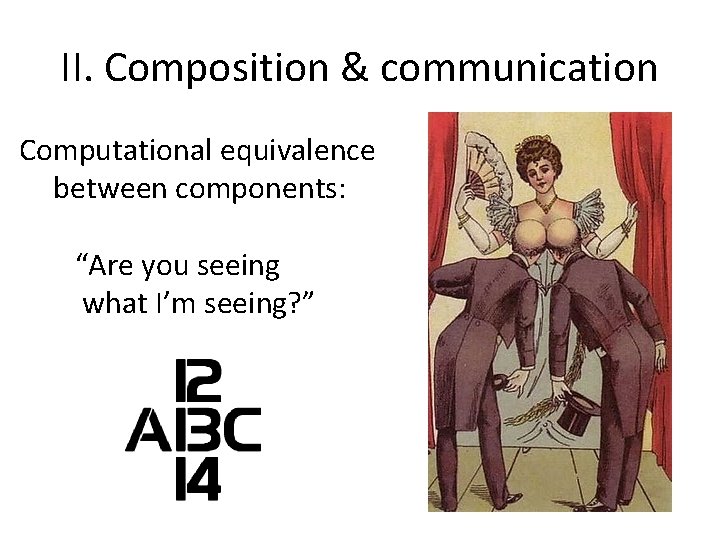 II. Composition & communication

Computational equivalence between components:

“Are you seeing what I’m seeing?”

12
A13C
14